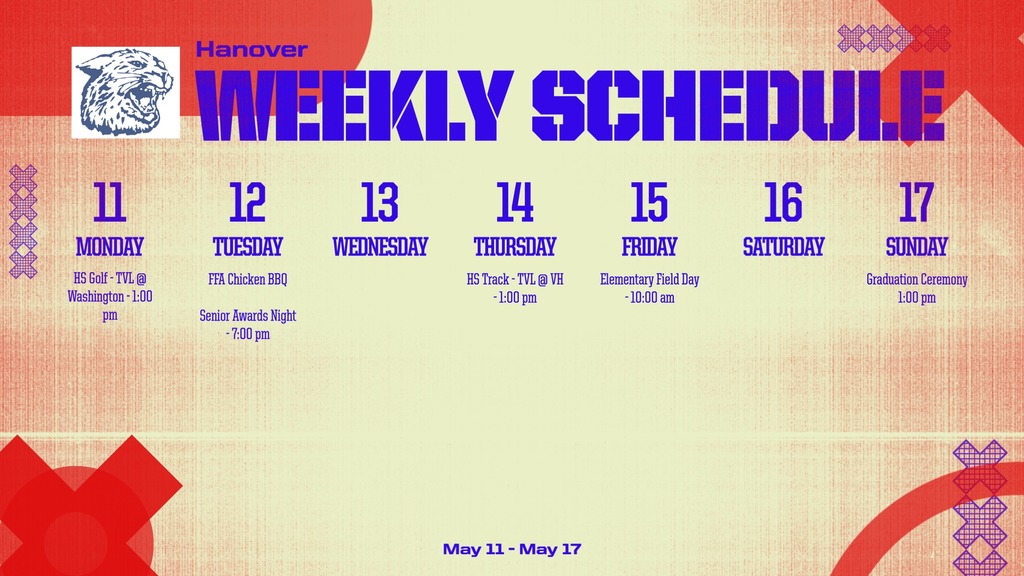 Hanover

WEEKLY SCHEDULE

11
MONDAY
HS Golf - TVL @ Washington - 1:00 pm

12
TUESDAY
FFA Chicken BBQ

Senior Awards Night - 7:00 pm

13
WEDNESDAY

14
THURSDAY
HS Track - TVL @ VH - 1:00 pm

15
FRIDAY
Elementary Field Day - 10:00 am

16
SATURDAY

17
SUNDAY
Graduation Ceremony 1:00 pm

May 11 - May 17